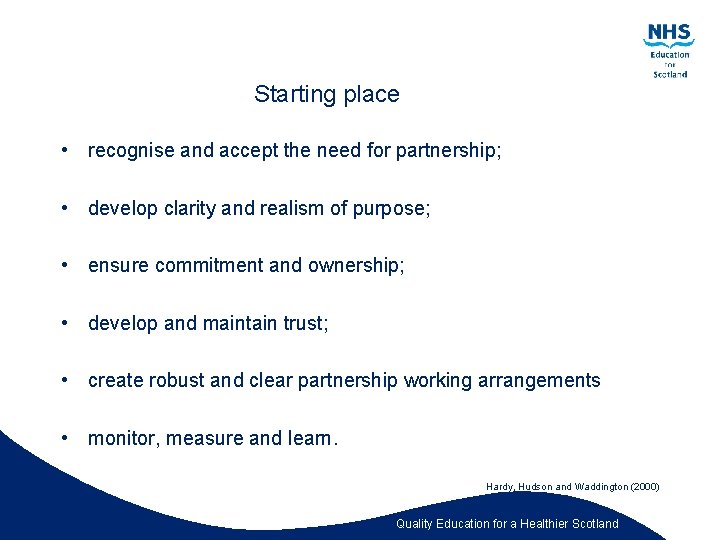 NHS
Education
for
Scotland

Starting place

• recognise and accept the need for partnership;

• develop clarity and realism of purpose;

• ensure commitment and ownership;

• develop and maintain trust;

• create robust and clear partnership working arrangements

• monitor, measure and learn.

Hardy, Hudson and Waddington (2000)

Quality Education for a Healthier Scotland